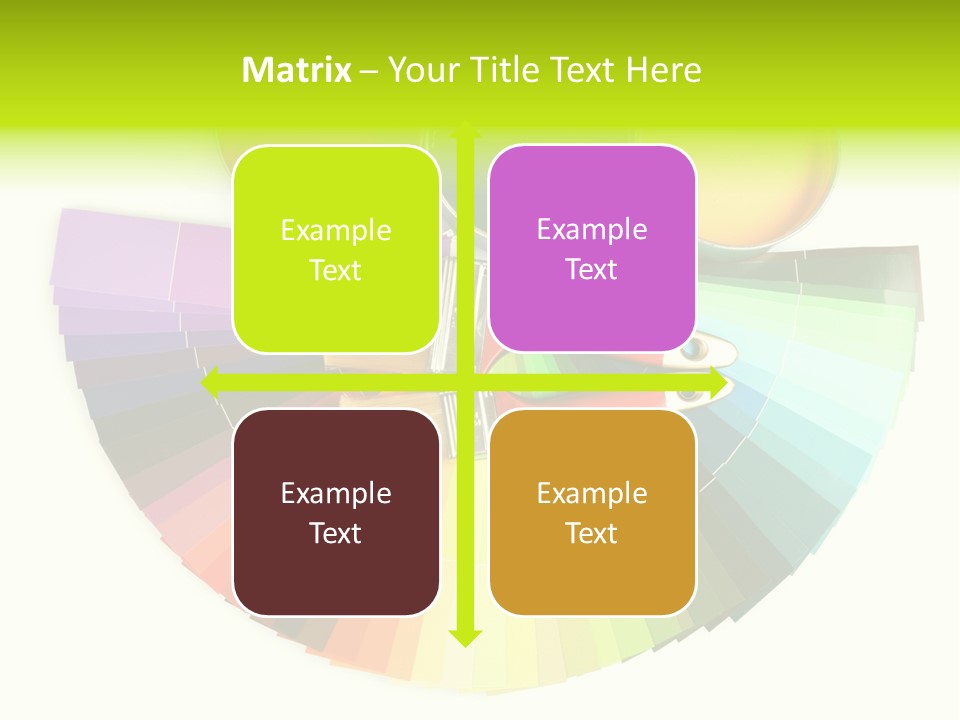 Matrix – Your Title Text Here

Example Text

Example Text

Example Text

Example Text